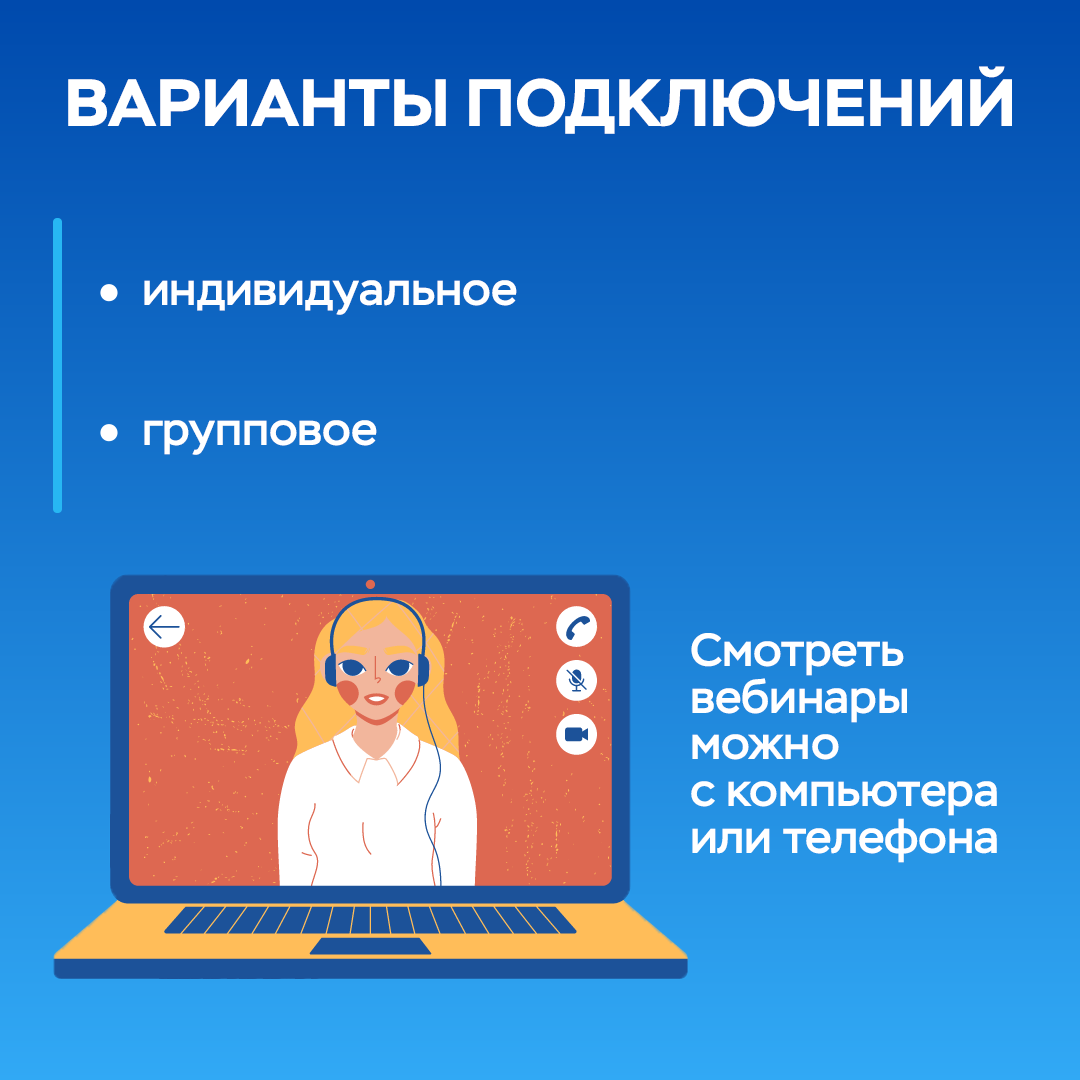 ВАРИАНТЫ ПОДКЛЮЧЕНИЙ

• индивидуальное

• групповое

Смотреть вебинары можно с компьютера или телефона